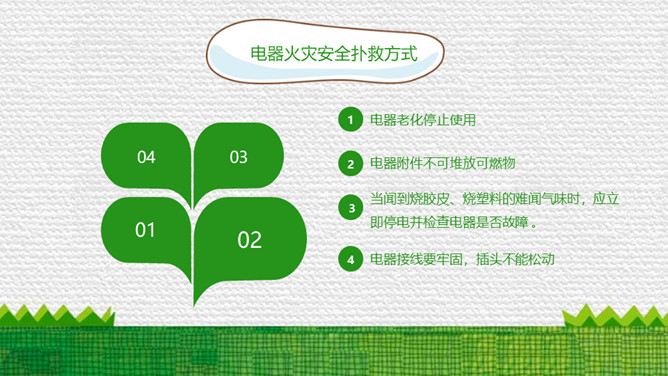 电器火灾安全扑救方式

04

03

01

02

1 电器老化停止使用

2 电器附件不可堆放可燃物

3 当闻到烧胶皮、烧塑料的难闻气味时，应立即停电并检查电器是否故障。

4 电器接线要牢固，插头不能松动